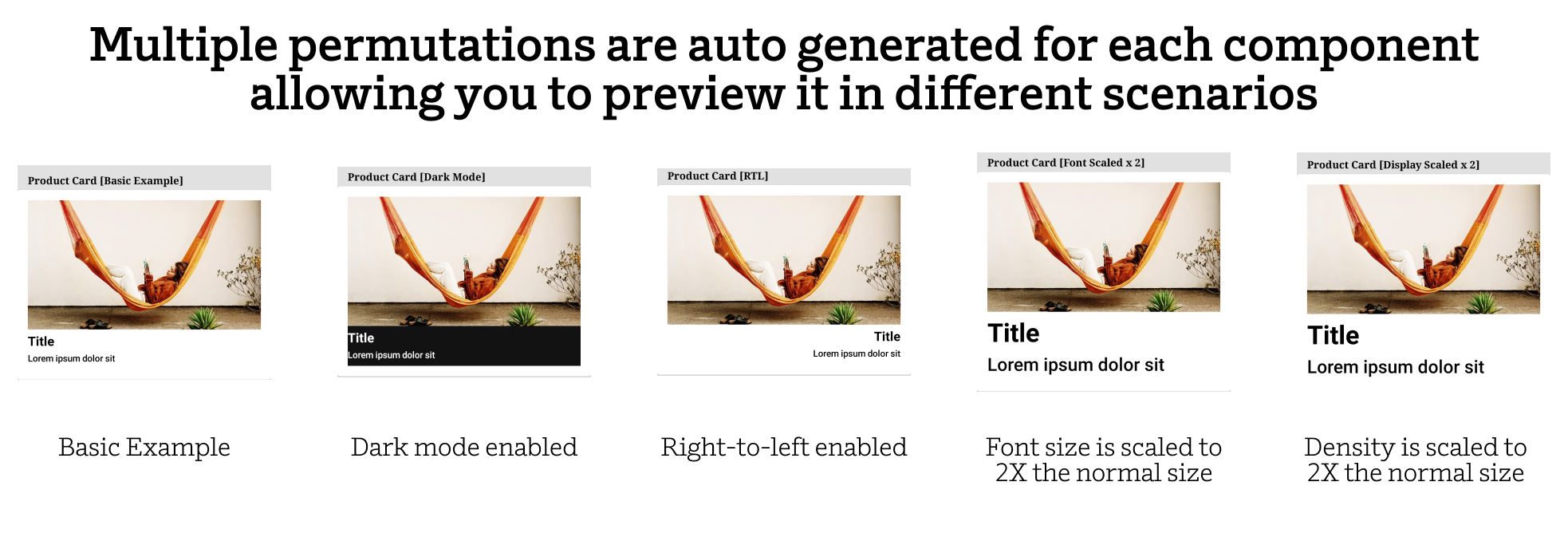 Multiple permutations are auto generated for each component allowing you to preview it in different scenarios

Product Card [Basic Example]

Title
Lorem ipsum dolor sit

Basic Example

Product Card [Dark Mode]

Title
Lorem ipsum dolor sit

Dark mode enabled

Product Card [RTL]

Title
Lorem ipsum dolor sit

Right-to-left enabled

Product Card [Font Scaled x 2]

Title
Lorem ipsum dolor sit

Font size is scaled to 2X the normal size

Product Card [Display Scaled x 2]

Title
Lorem ipsum dolor sit

Density is scaled to 2X the normal size